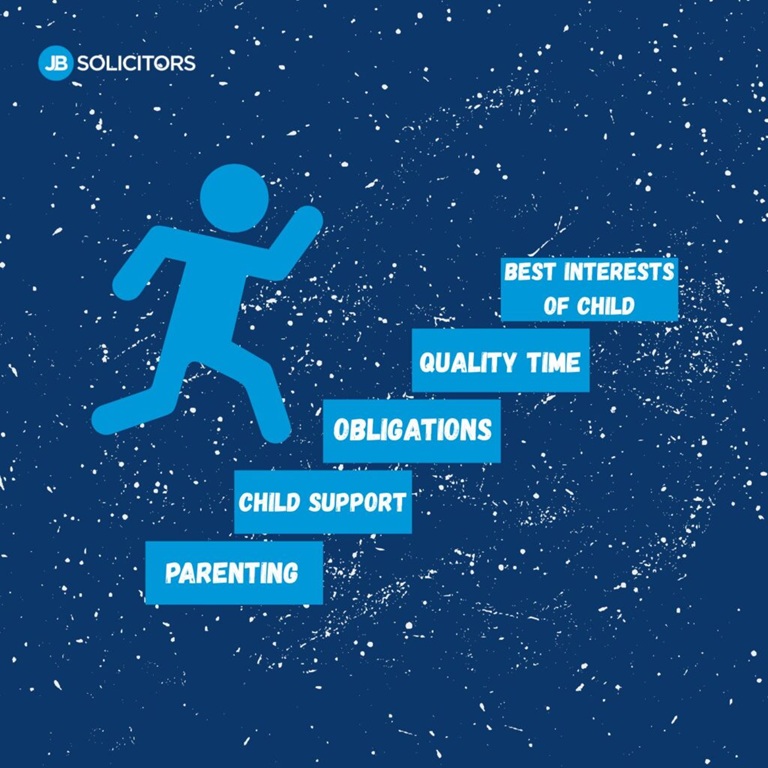 JB SOLICITORS

BEST INTERESTS OF CHILD

QUALITY TIME

OBLIGATIONS

CHILD SUPPORT

PARENTING